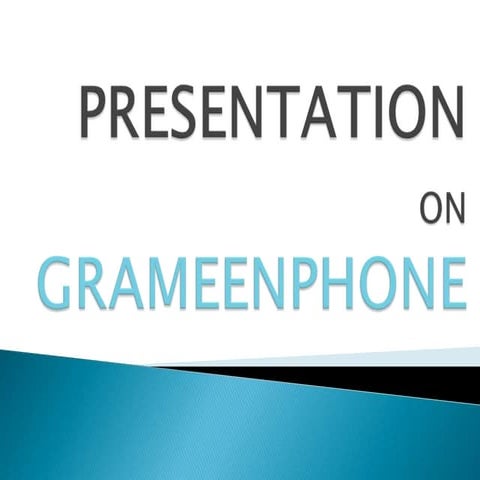 PRESENTATION

ON

GRAMEENPHONE